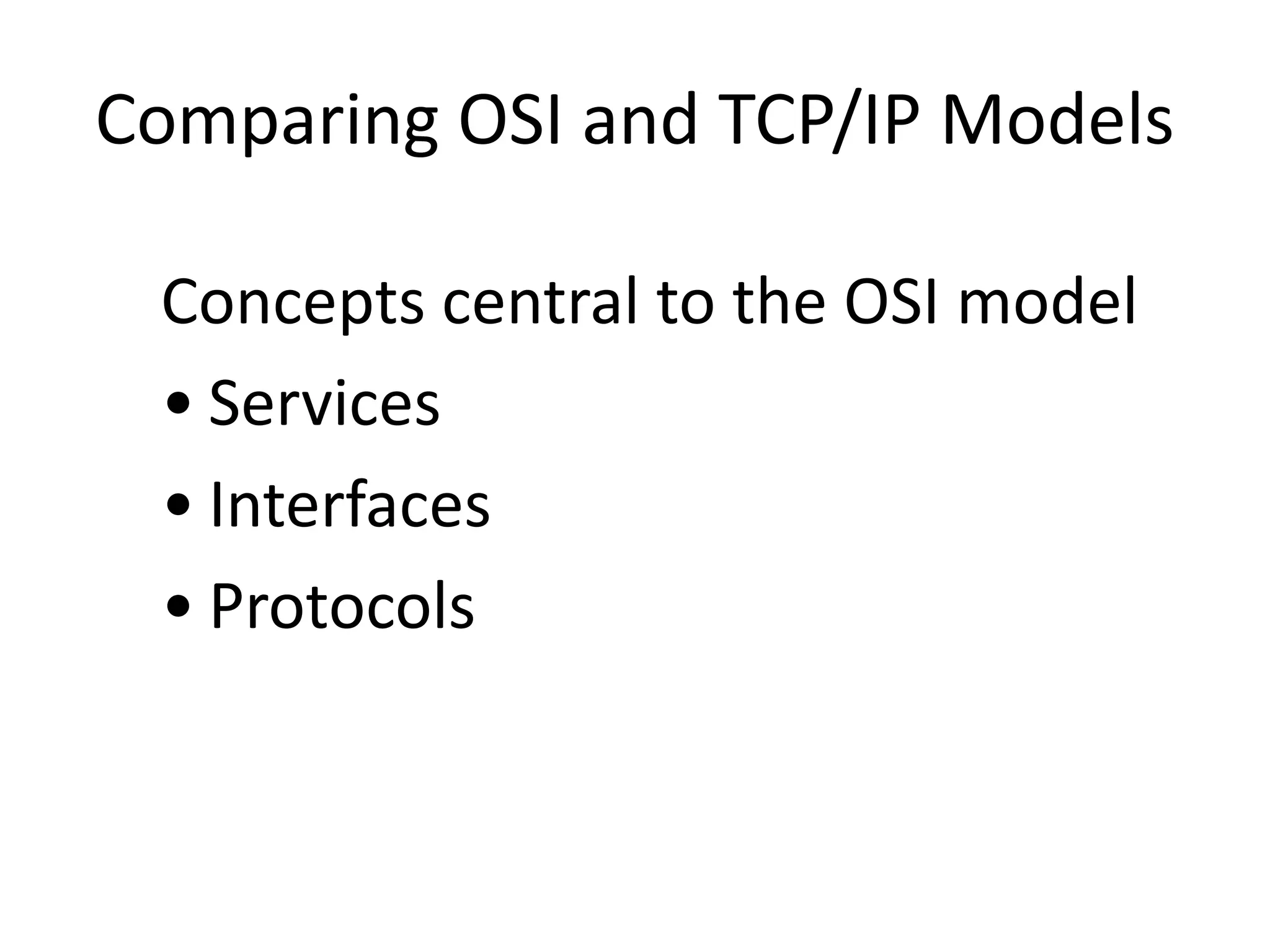 Comparing OSI and TCP/IP Models

Concepts central to the OSI model

• Services
• Interfaces
• Protocols